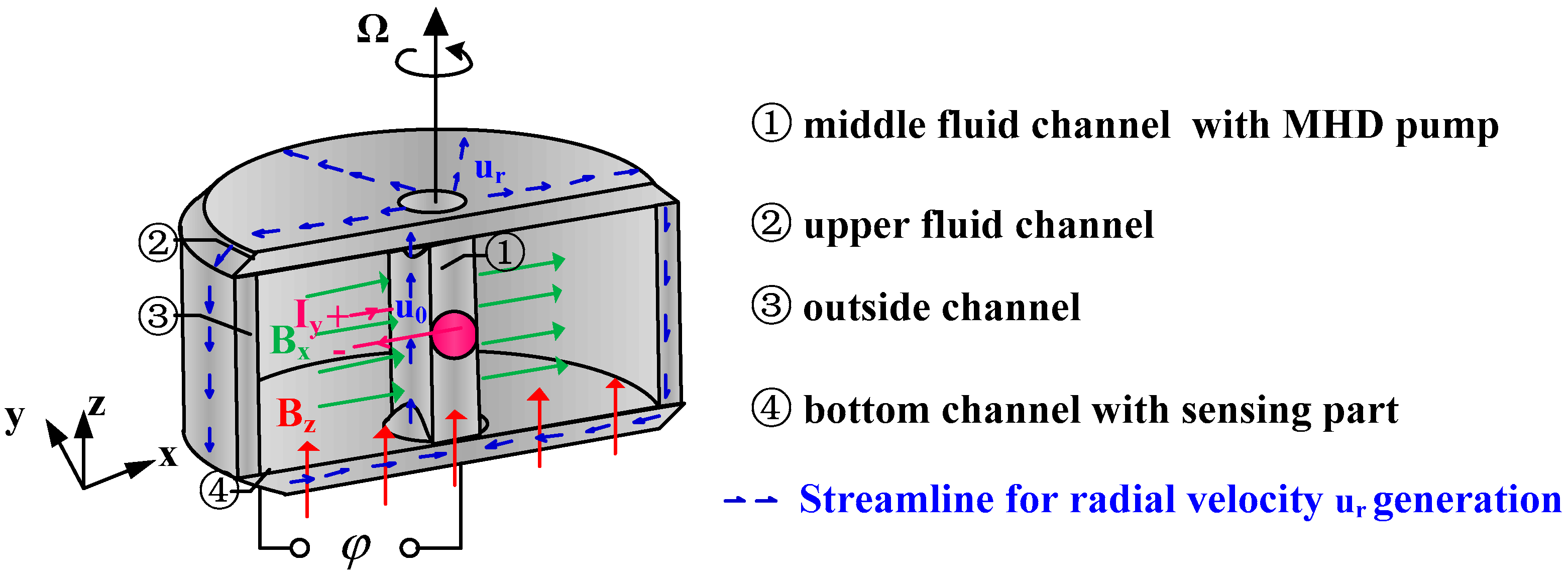 $\Omega$

$u_r$

②

①

③

$I_y$ +

$u_0$

$B_x$

-

$B_z$

y

z

x

④

$\varphi$

① middle fluid channel with MHD pump

② upper fluid channel

③ outside channel

④ bottom channel with sensing part

Streamline for radial velocity $u_r$ generation